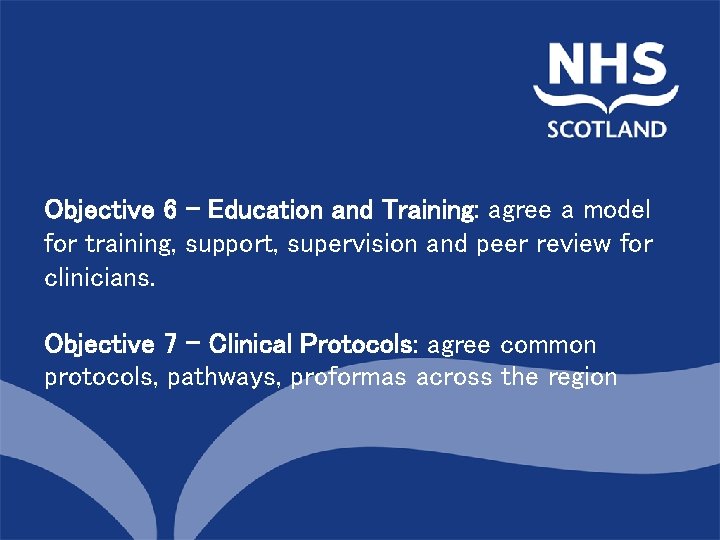 NHS
SCOTLAND

Objective 6 – Education and Training: agree a model for training, support, supervision and peer review for clinicians.

Objective 7 – Clinical Protocols: agree common protocols, pathways, proformas across the region